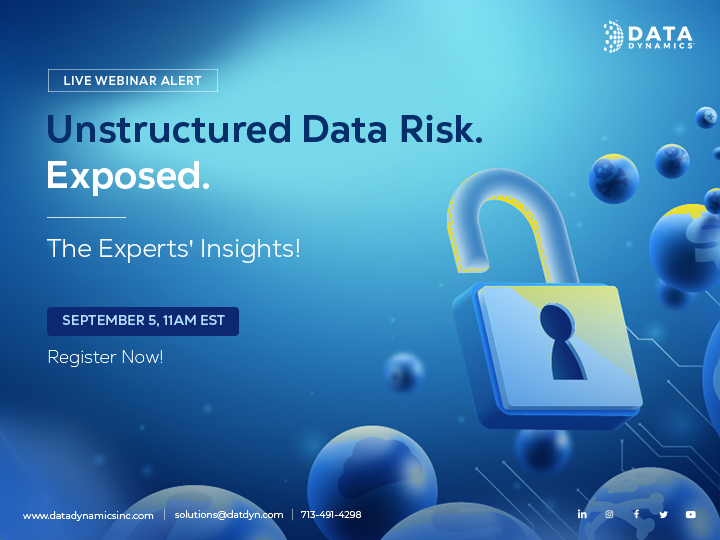 DATA DYNAMICS

LIVE WEBINAR ALERT

Unstructured Data Risk. Exposed.

The Experts' Insights!

SEPTEMBER 5, 11AM EST

Register Now!

www.datadynamicsinc.com | solutions@datdyn.com | 713-491-4298